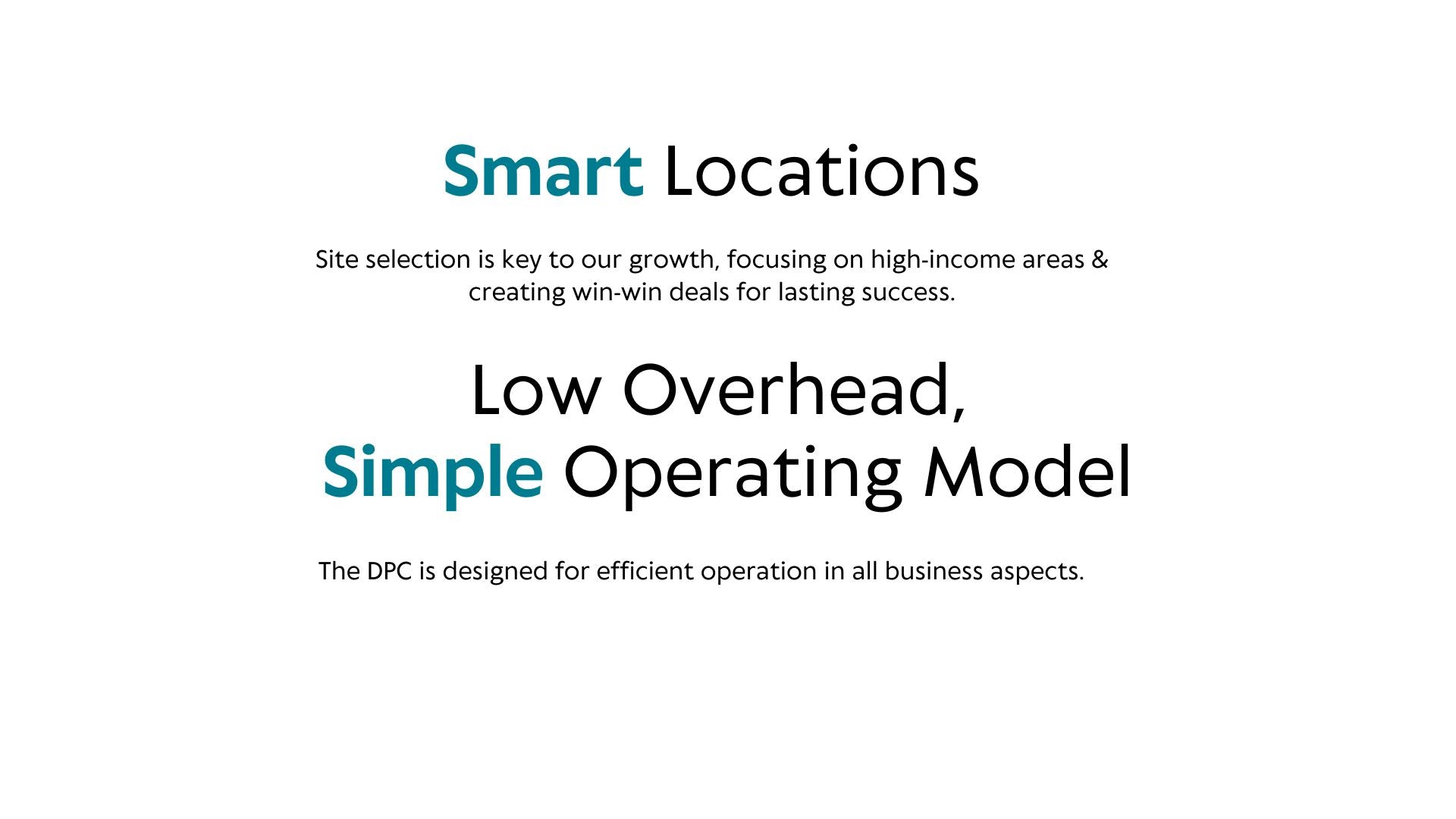 Smart Locations

Site selection is key to our growth, focusing on high-income areas & creating win-win deals for lasting success.

Low Overhead,
Simple Operating Model

The DPC is designed for efficient operation in all business aspects.